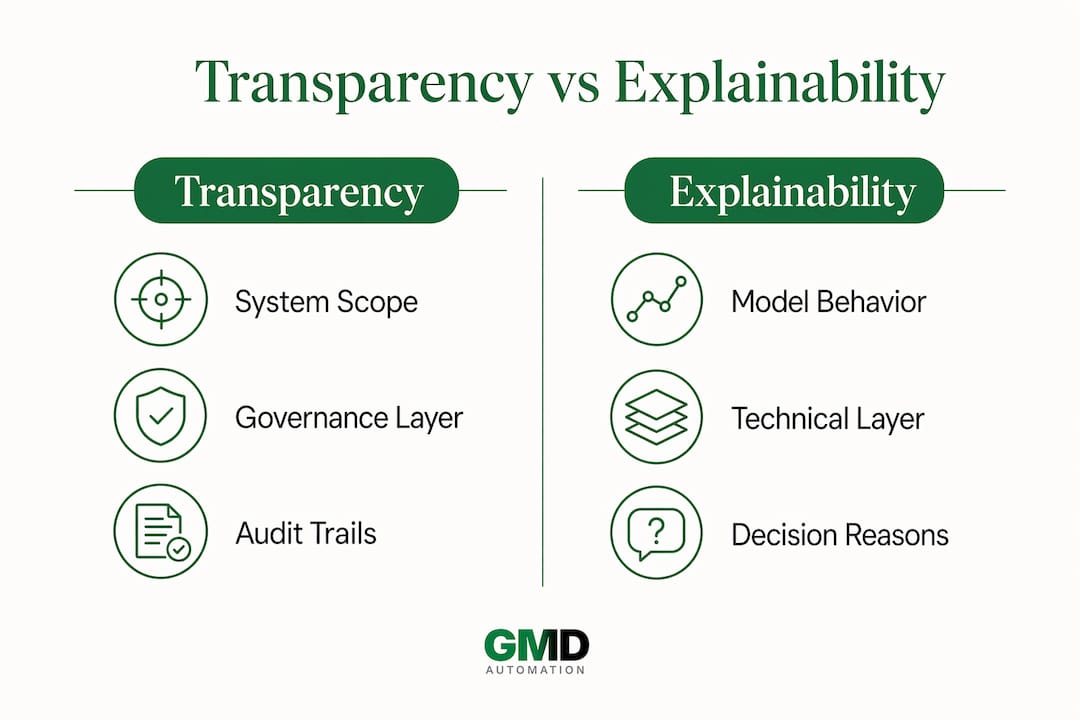 Transparency vs Explainability

Transparency

System Scope

Governance Layer

Audit Trails

Explainability

Model Behavior

Technical Layer

Decision Reasons

GMD
AUTOMATION